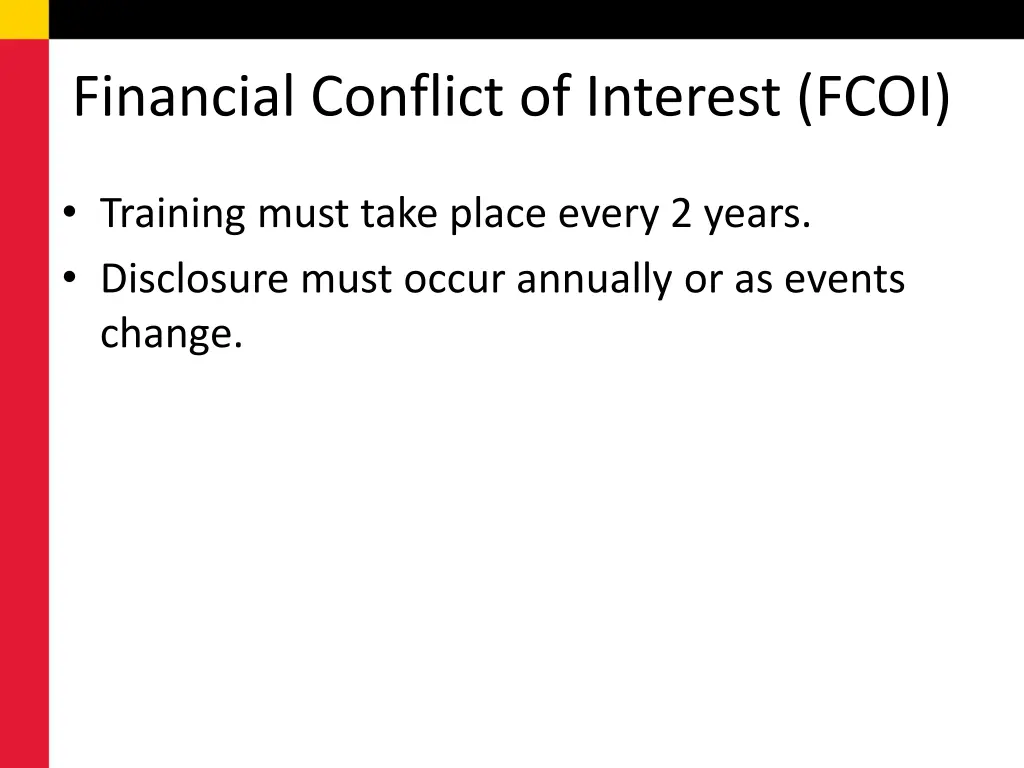 Financial Conflict of Interest (FCOI)

• Training must take place every 2 years.
• Disclosure must occur annually or as events change.